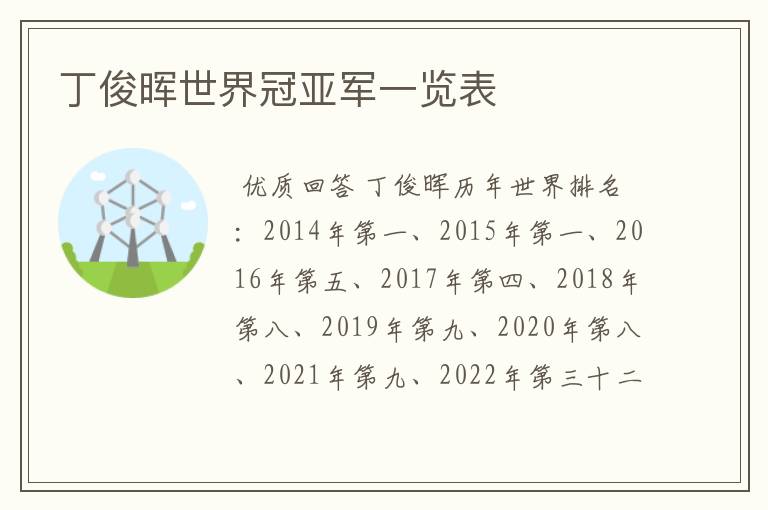 丁俊晖世界冠亚军一览表

优质回答 丁俊晖历年世界排名：2014年第一、2015年第一、2016年第五、2017年第四、2018年第八、2019年第九、2020年第八、2021年第九、2022年第三十二